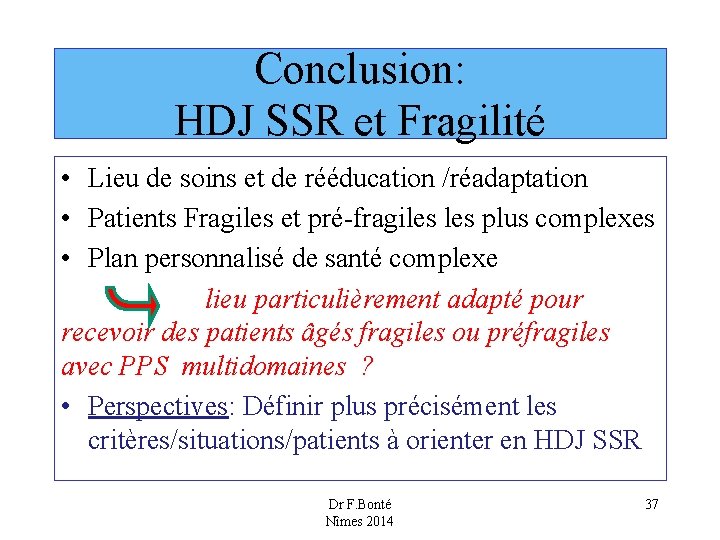 Conclusion:
HDJ SSR et Fragilité

• Lieu de soins et de rééducation /réadaptation
• Patients Fragiles et pré-fragiles les plus complexes
• Plan personnalisé de santé complexe

lieu particulièrement adapté pour recevoir des patients âgés fragiles ou préfragiles avec PPS multidomaines ?

• Perspectives: Définir plus précisément les critères/situations/patients à orienter en HDJ SSR

Dr F.Bonté
Nimes 2014

37